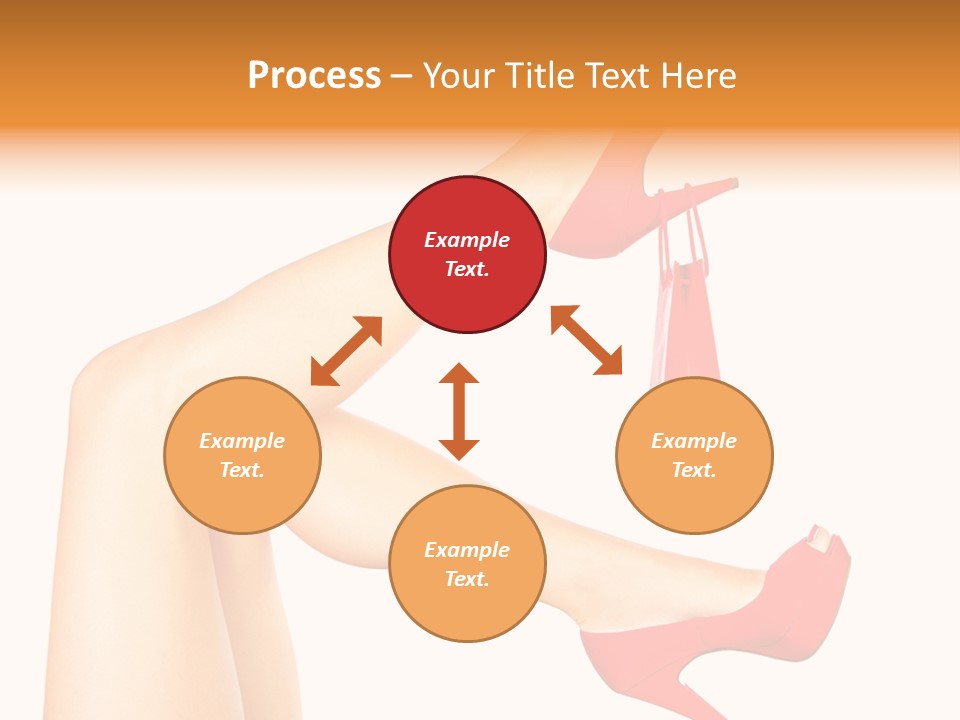 Process – Your Title Text Here

Example Text.

Example Text.

Example Text.

Example Text.